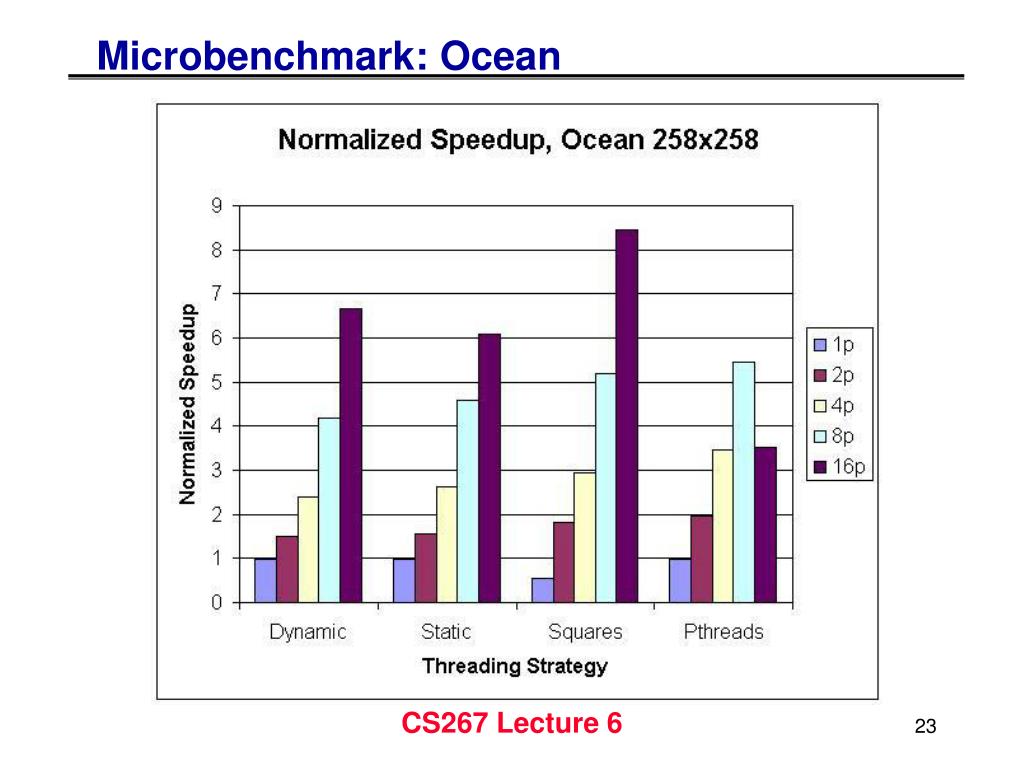 Microbenchmark: Ocean

Normalized Speedup, Ocean 258x258

Normalized Speedup

9
8
7
6
5
4
3
2
1
0

Dynamic
Static
Squares
Pthreads

Threading Strategy

1p
2p
4p
8p
16p

CS267 Lecture 6

23